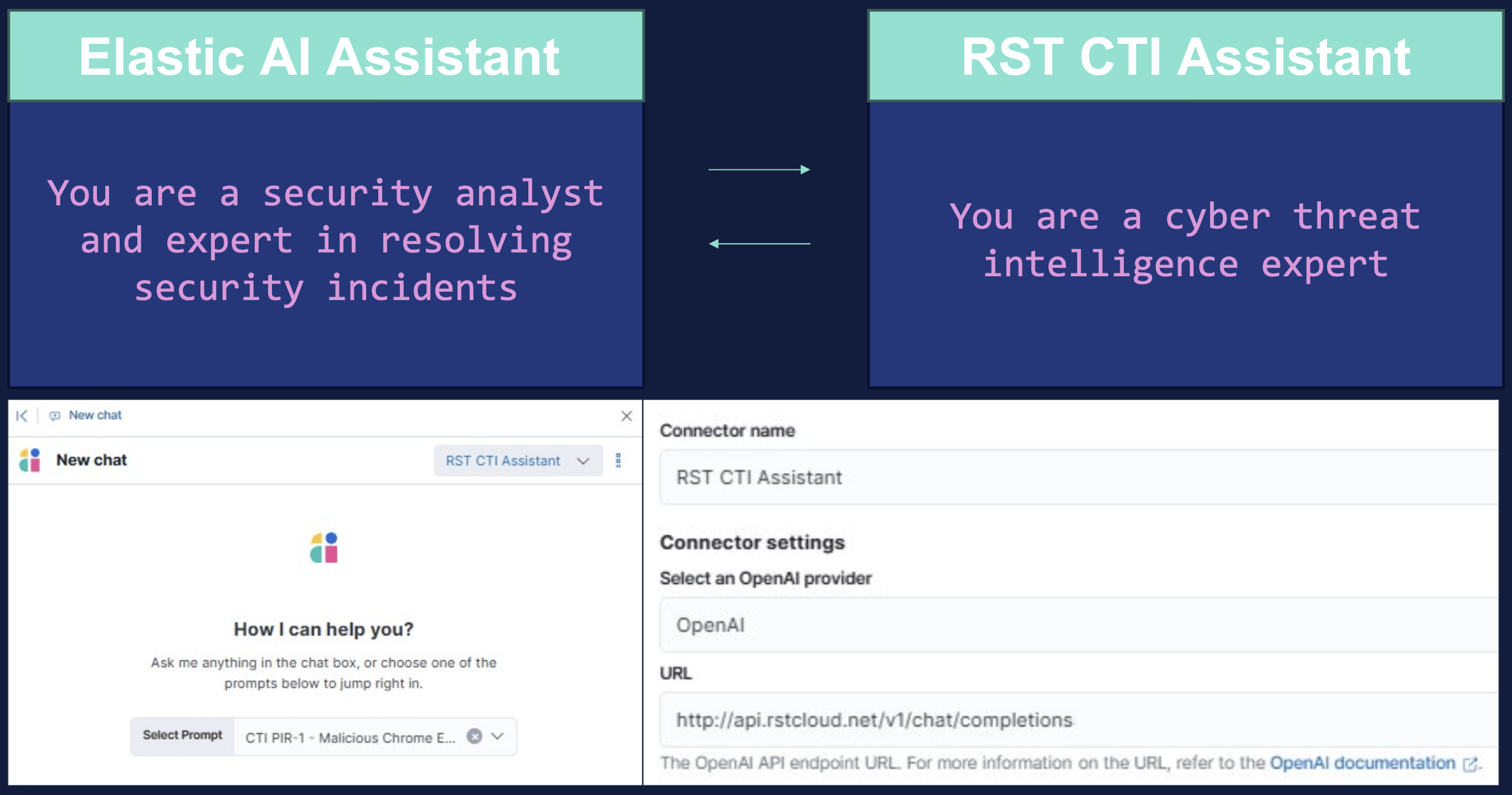 Elastic AI Assistant

You are a security analyst and expert in resolving security incidents

RST CTI Assistant

You are a cyber threat intelligence expert

New chat

New chat

RST CTI Assistant

How I can help you?

Ask me anything in the chat box, or choose one of the prompts below to jump right in.

Select Prompt

CTI PIR-1 - Malicious Chrome E...

Connector name

RST CTI Assistant

Connector settings

Select an OpenAI provider

OpenAI

URL

http://api.rstcloud.net/v1/chat/completions

The OpenAI API endpoint URL. For more information on the URL, refer to the OpenAI documentation.